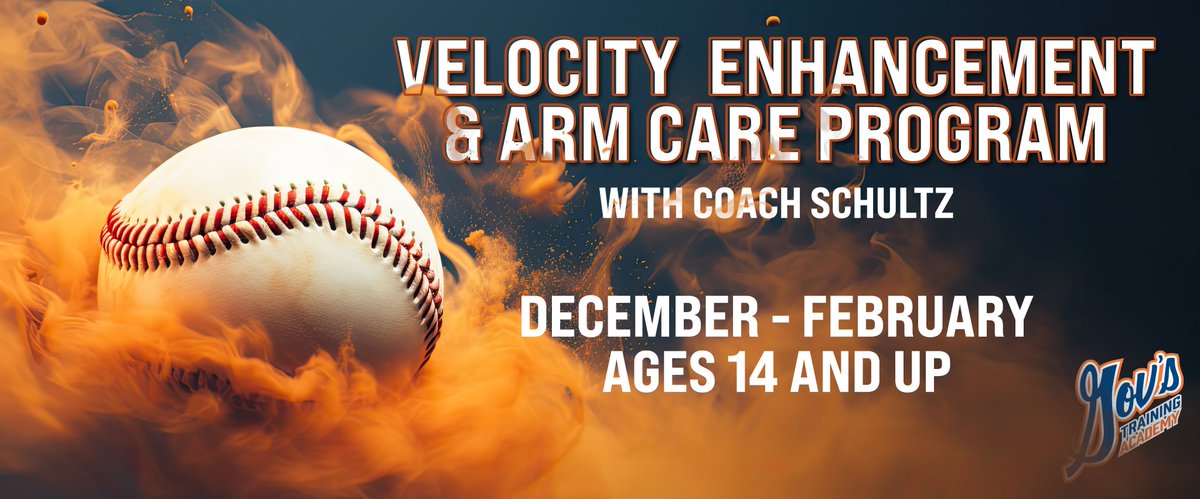 VELOCITY ENHANCEMENT & ARM CARE PROGRAM

WITH COACH SCHULTZ

DECEMBER - FEBRUARY
AGES 14 AND UP

Gov's TRAINING ACADEMY